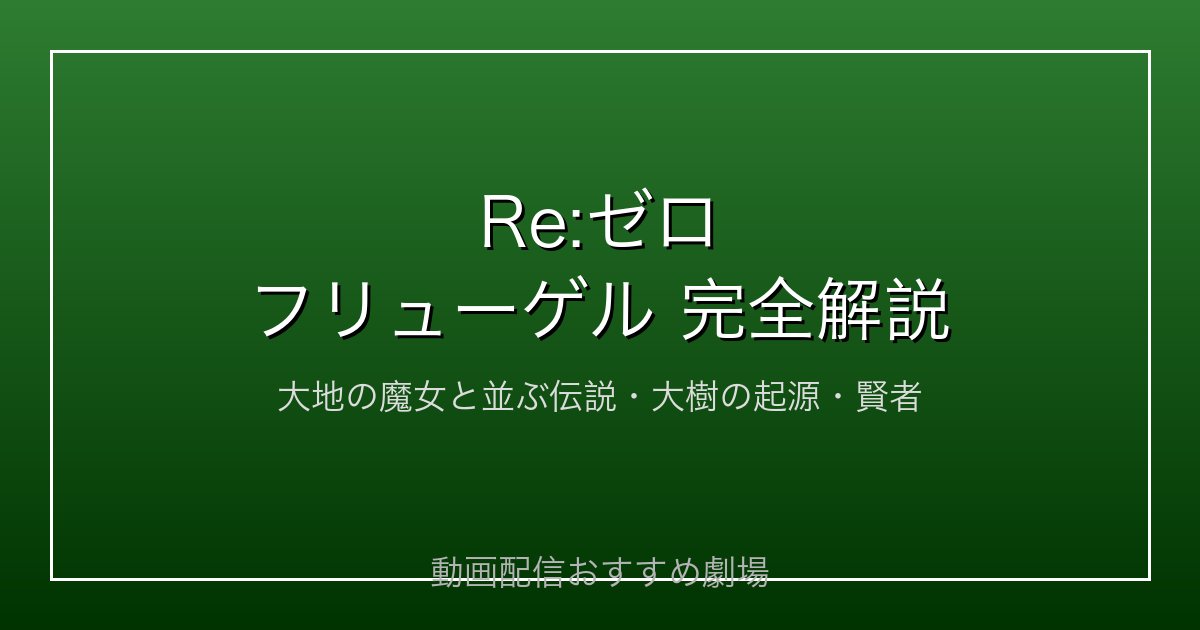 Re:ゼロ
フリューゲル 完全解説

大地の魔女と並ぶ伝説・大樹の起源・賢者

動画配信おすすめ劇場